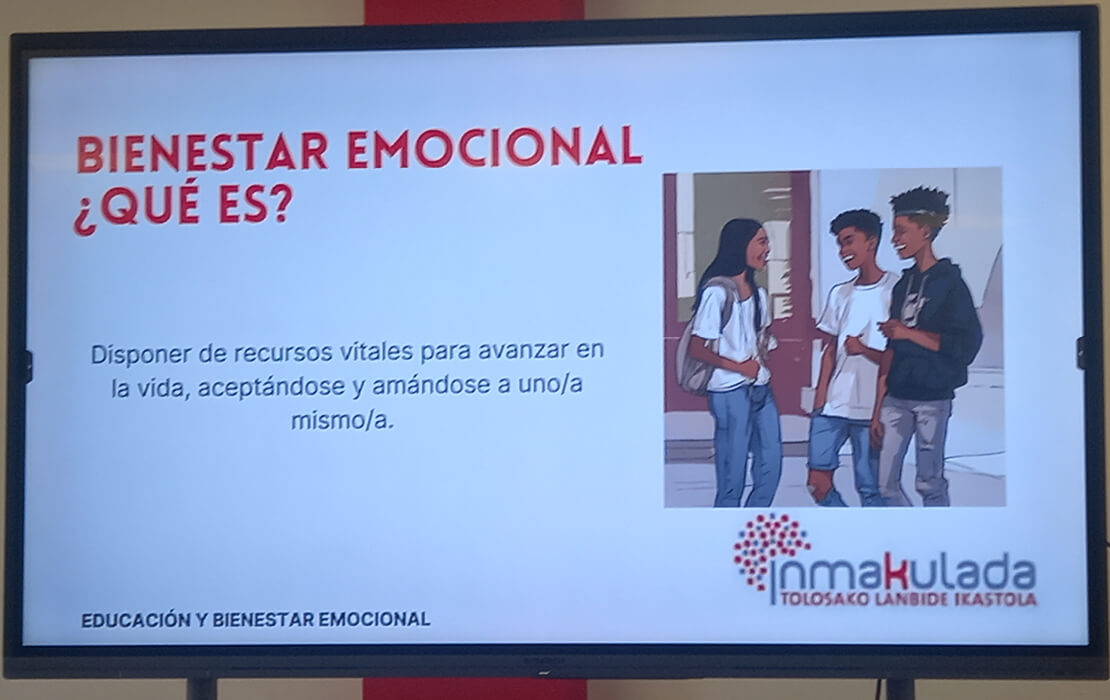 BIENESTAR EMOCIONAL ¿QUÉ ES?

Disponer de recursos vitales para avanzar en la vida, aceptándose y amándose a uno/a mismo/a.

inmakulada
TOLOSAKO LANBIDE IKASTOLA

EDUCACIÓN Y BIENESTAR EMOCIONAL